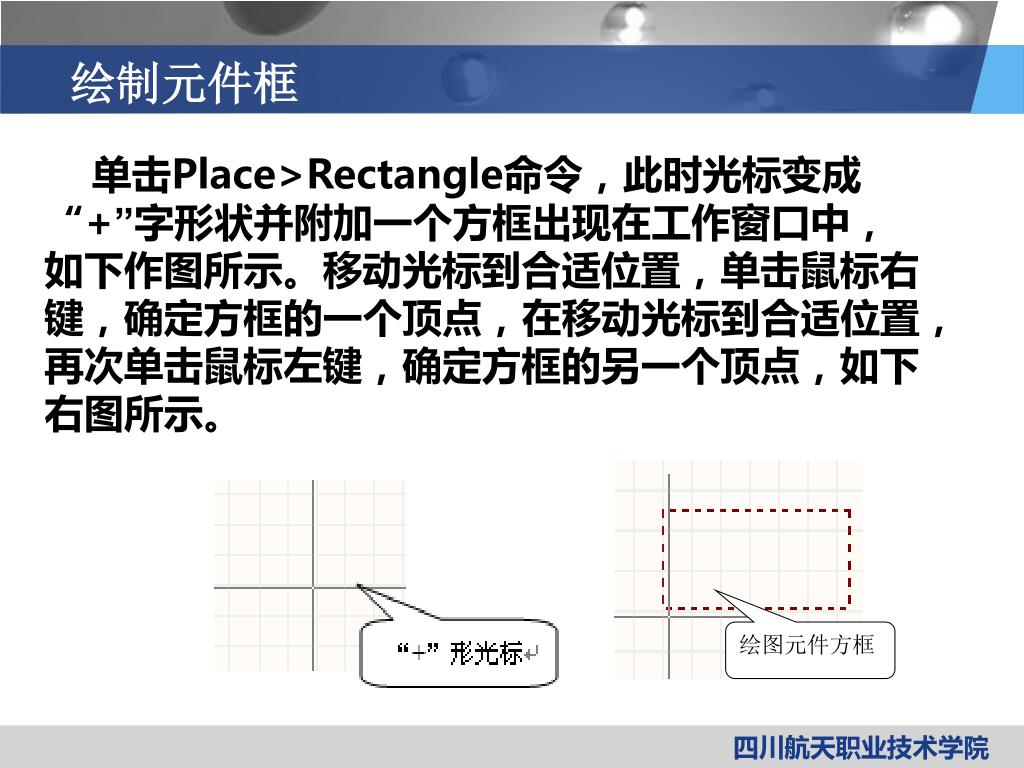 绘制元件框

单击Place>Rectangle命令，此时光标变成“+”字形状并附加一个方框出现在工作窗口中，如下作图所示。移动光标到合适位置，单击鼠标右键，确定方框的一个顶点，在移动光标到合适位置，再次单击鼠标左键，确定方框的另一个顶点，如下右图所示。

“+”形光标

绘图元件方框

四川航天职业技术学院